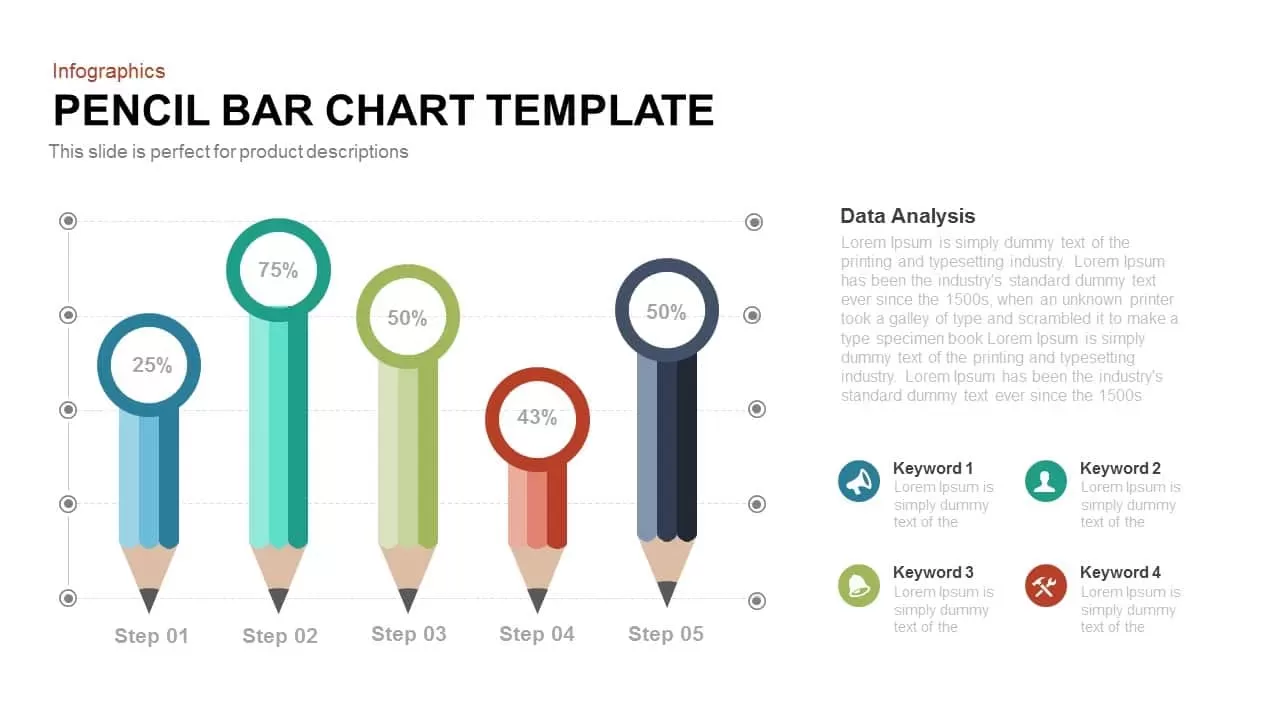 Infographics

PENCIL BAR CHART TEMPLATE

This slide is perfect for product descriptions

25%

75%

50%

43%

50%

Step 01

Step 02

Step 03

Step 04

Step 05

Data Analysis

Lorem Ipsum is simply dummy text of the printing and typesetting industry. Lorem Ipsum has been the industry's standard dummy text ever since the 1500s, when an unknown printer took a galley of type and scrambled it to make a type specimen book Lorem Ipsum is simply dummy text of the printing and typesetting industry. Lorem Ipsum has been the industry's standard dummy text ever since the 1500s

Keyword 1
Lorem Ipsum is simply dummy text of the

Keyword 2
Lorem Ipsum is simply dummy text of the

Keyword 3
Lorem Ipsum is simply dummy text of the

Keyword 4
Lorem Ipsum is simply dummy text of the